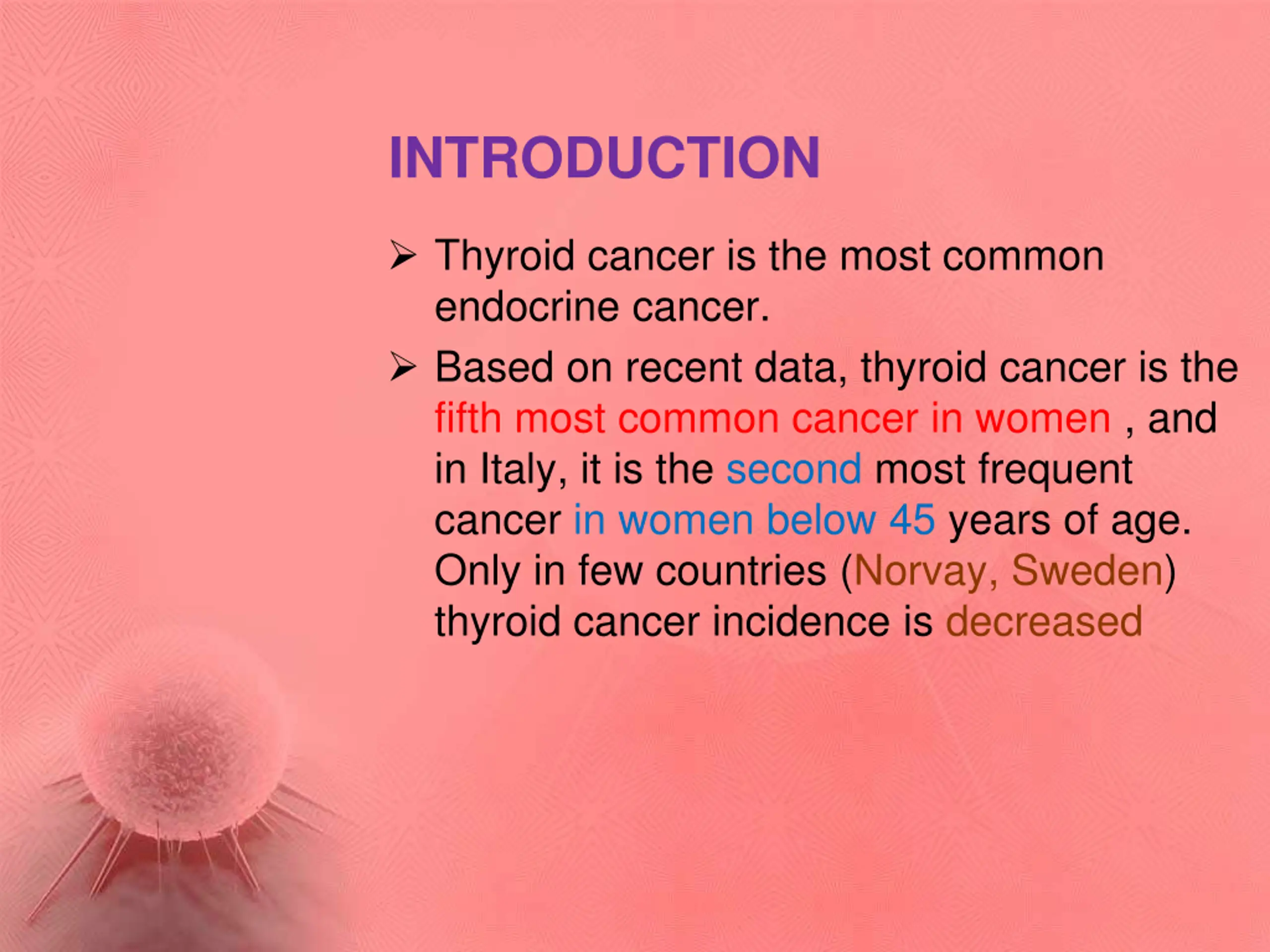 INTRODUCTION

➢ Thyroid cancer is the most common endocrine cancer.

➢ Based on recent data, thyroid cancer is the fifth most common cancer in women , and in Italy, it is the second most frequent cancer in women below 45 years of age. Only in few countries (Norvay, Sweden) thyroid cancer incidence is decreased